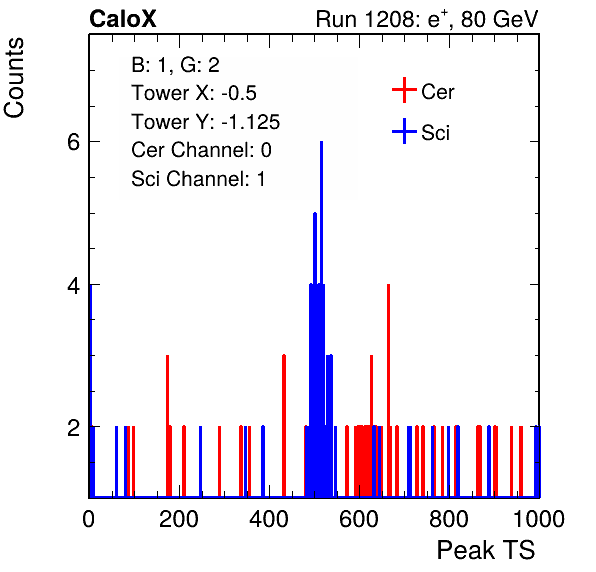 CaloX

Run 1208: $e^{+}$, 80 GeV

Counts

B: 1, G: 2
Tower X: -0.5
Tower Y: -1.125
Cer Channel: 0
Sci Channel: 1

Cer
Sci

6
4
2

0
200
400
600
800
1000

Peak TS